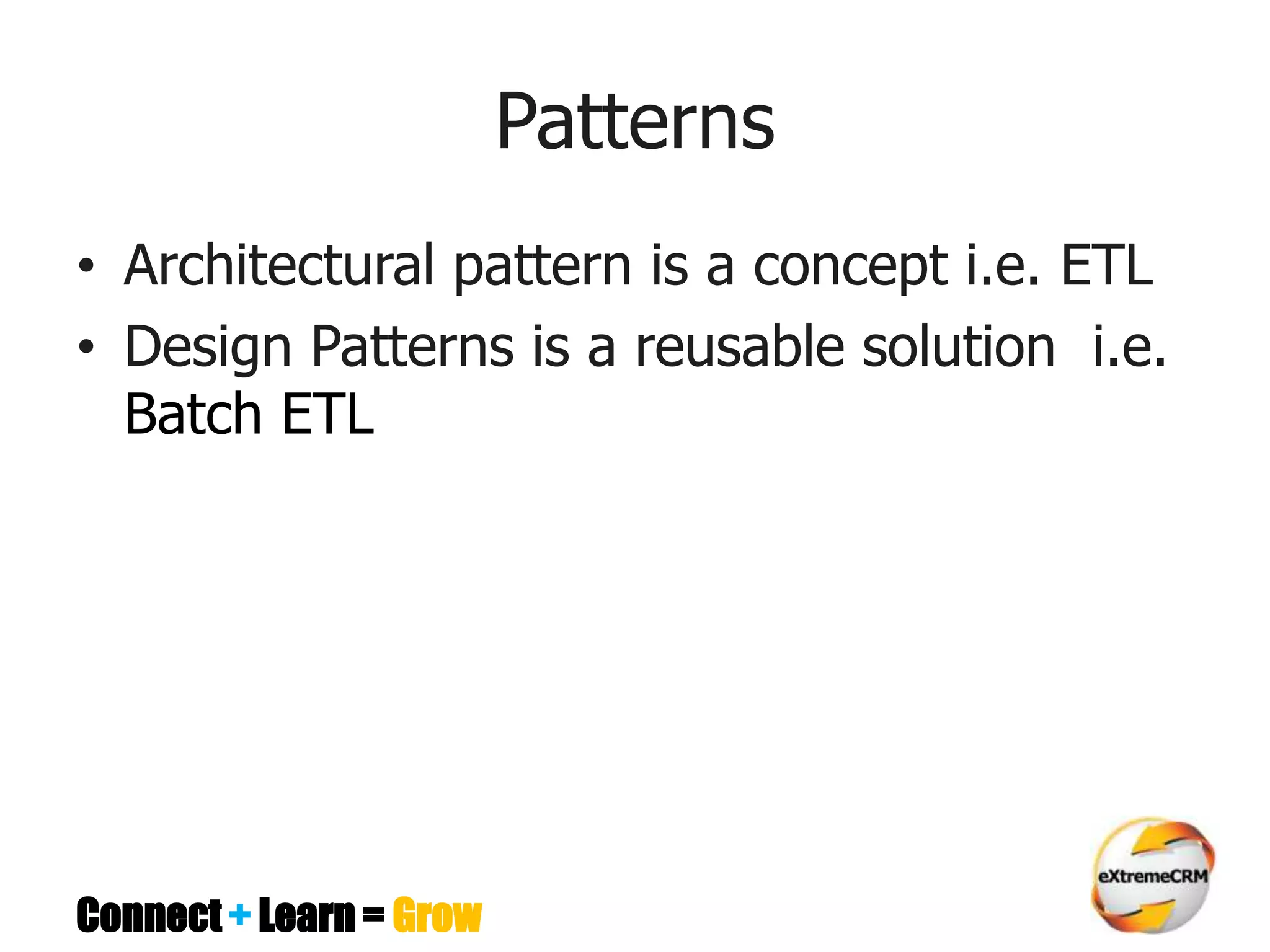 Patterns

• Architectural pattern is a concept i.e. ETL
• Design Patterns is a reusable solution i.e. Batch ETL

Connect + Learn = Grow

eXtremeCRM